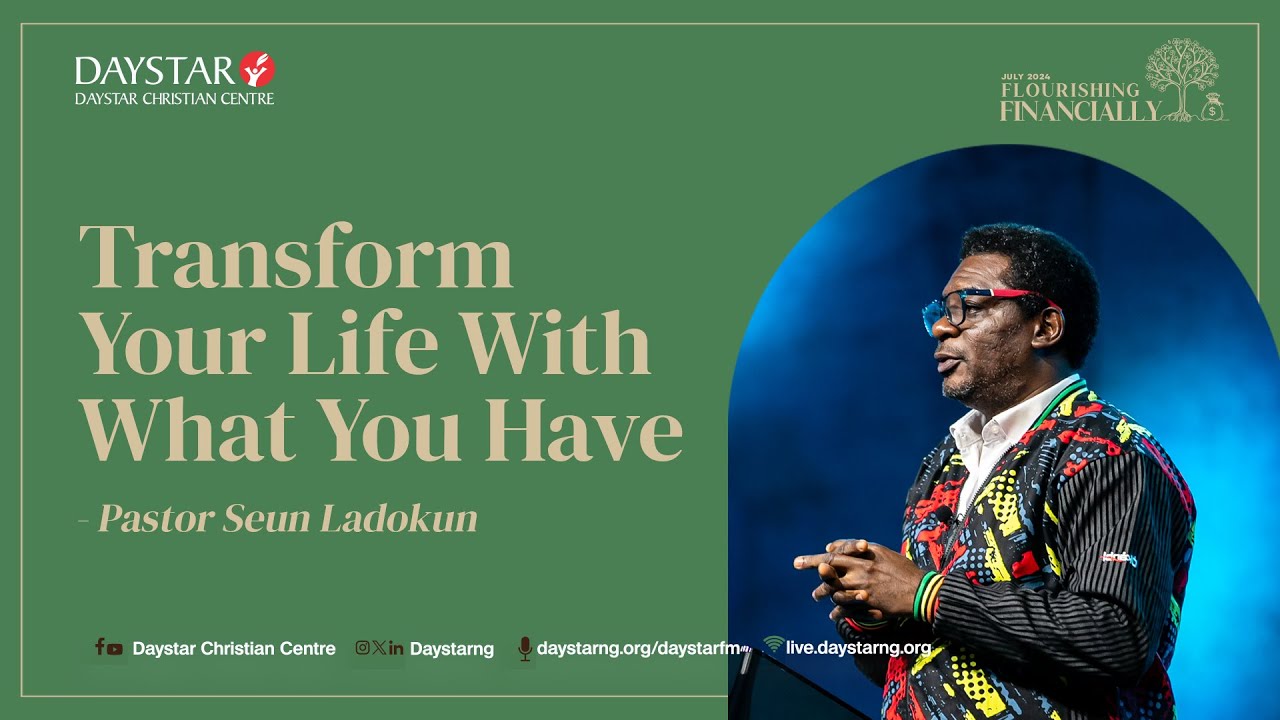 DAYSTAR
DAYSTAR CHRISTIAN CENTRE

JULY 2024
FLOURISHING
FINANCIALLY

Transform Your Life With What You Have

- Pastor Seun Ladokun

Daystar Christian Centre Daystarng daystarng.org/daystarfm live.daystarng.org